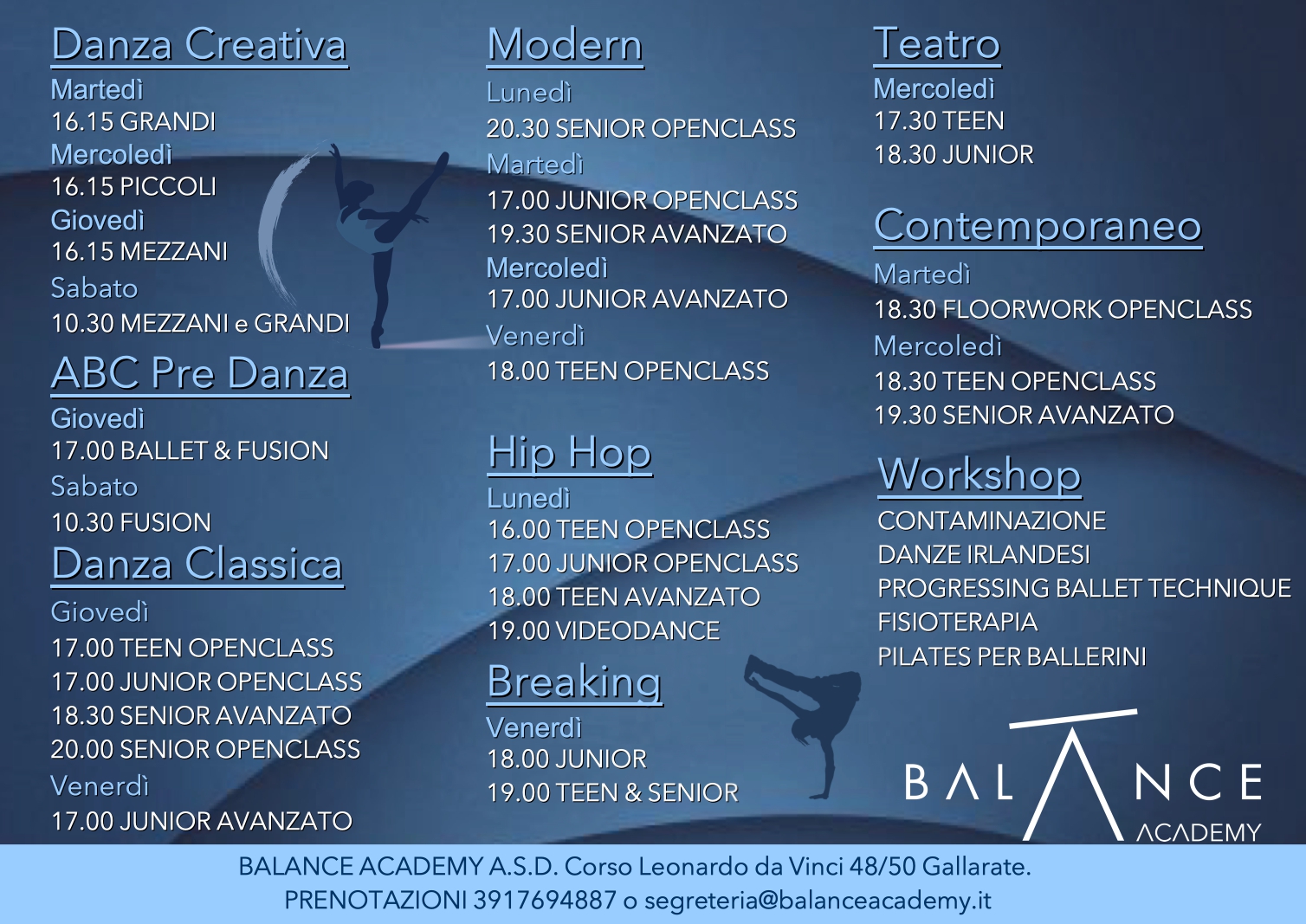 Danza Creativa
Martedì
16.15 GRANDI
Mercoledì
16.15 PICCOLI
Giovedì
16.15 MEZZANI
Sabato
10.30 MEZZANI e GRANDI

ABC Pre Danza
Giovedì
17.00 BALLET & FUSION
Sabato
10.30 FUSION

Danza Classica
Giovedì
17.00 TEEN OPENCLASS
17.00 JUNIOR OPENCLASS
18.30 SENIOR AVANZATO
20.00 SENIOR OPENCLASS
Venerdì
17.00 JUNIOR AVANZATO

Modern
Lunedì
20.30 SENIOR OPENCLASS
Martedì
17.00 JUNIOR OPENCLASS
19.30 SENIOR AVANZATO
Mercoledì
17.00 JUNIOR AVANZATO
Venerdì
18.00 TEEN OPENCLASS

Hip Hop
Lunedì
16.00 TEEN OPENCLASS
17.00 JUNIOR OPENCLASS
18.00 TEEN AVANZATO
19.00 VIDEODANCE

Breaking
Venerdì
18.00 JUNIOR
19.00 TEEN & SENIOR

Teatro
Mercoledì
17.30 TEEN
18.30 JUNIOR

Contemporaneo
Martedì
18.30 FLOORWORK OPENCLASS
Mercoledì
18.30 TEEN OPENCLASS
19.30 SENIOR AVANZATO

Workshop
CONTAMINAZIONE
DANZE IRLANDESI
PROGRESSING BALLET TECHNIQUE
FISIOTERAPIA
PILATES PER BALLERINI

BALANCE
ACADEMY

BALANCE ACADEMY A.S.D. Corso Leonardo da Vinci 48/50 Gallarate.
PRENOTAZIONI 3917694887 o segreteria@balanceacademy.it